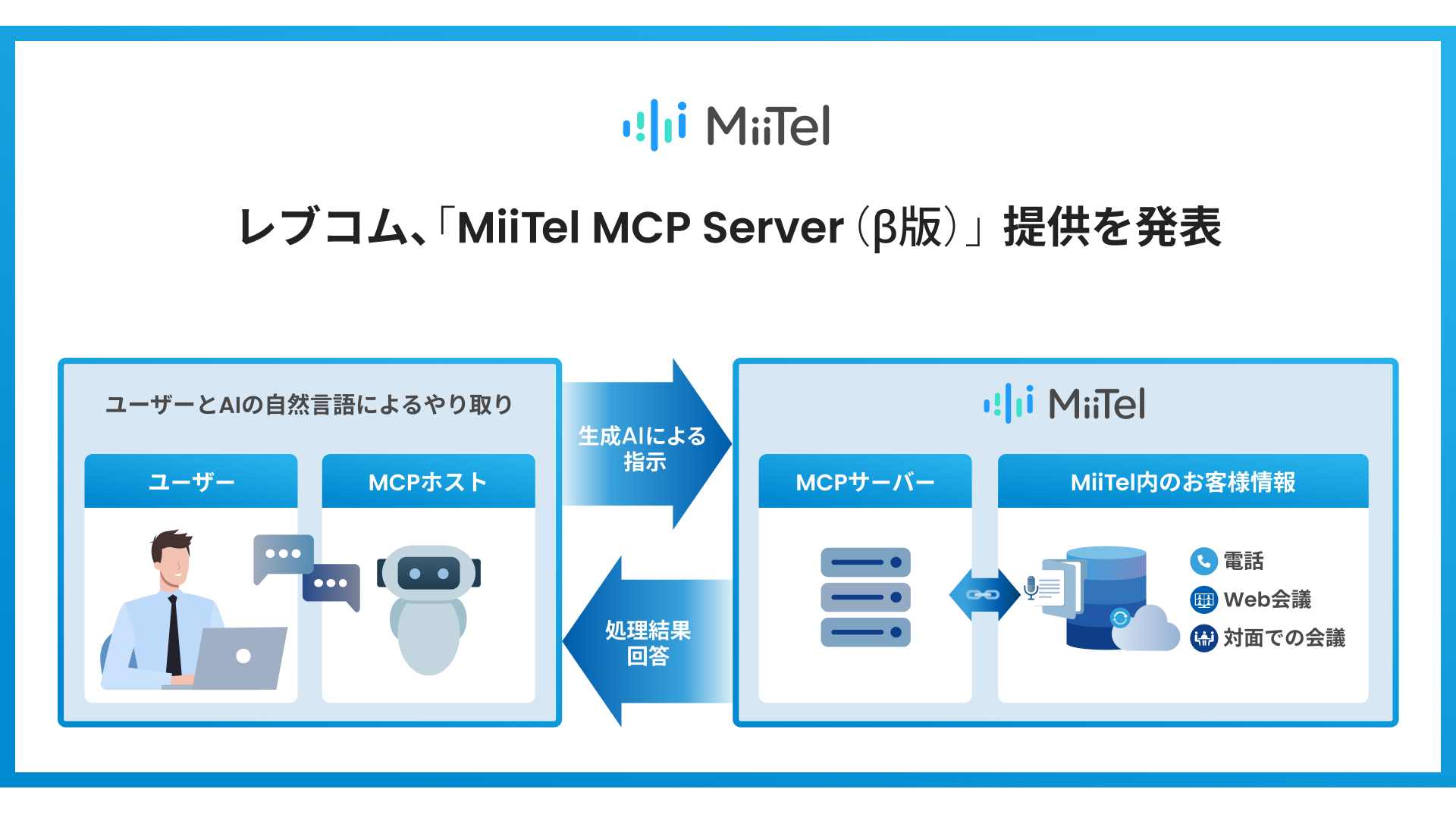 MiiTel

レブコム、「MiiTel MCP Server（β版）」提供を発表

ユーザーとAIの自然言語によるやり取り

ユーザー

MCPホスト

生成AIによる指示

処理結果回答

MiiTel

MCPサーバー

MiiTel内のお客様情報

電話

Web会議

対面での会議